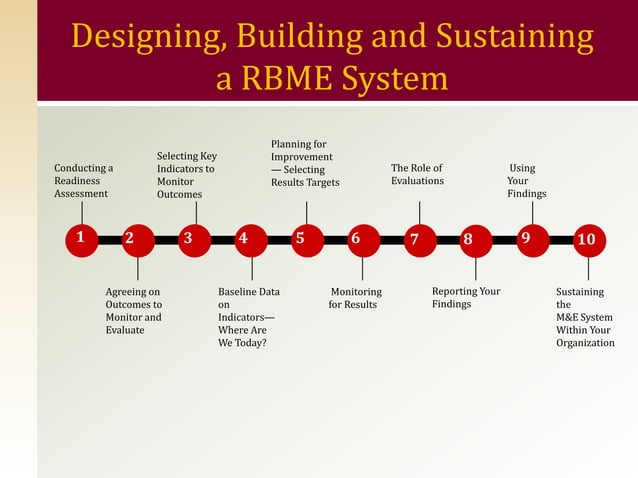 Designing, Building and Sustaining a RBME System

Conducting a Readiness Assessment

Selecting Key Indicators to Monitor Outcomes

Planning for Improvement — Selecting Results Targets

The Role of Evaluations

Using Your Findings

1 2 3 4 5 6 7 8 9 10

Agreeing on Outcomes to Monitor and Evaluate

Baseline Data on Indicators— Where Are We Today?

Monitoring for Results

Reporting Your Findings

Sustaining the M&E System Within Your Organization